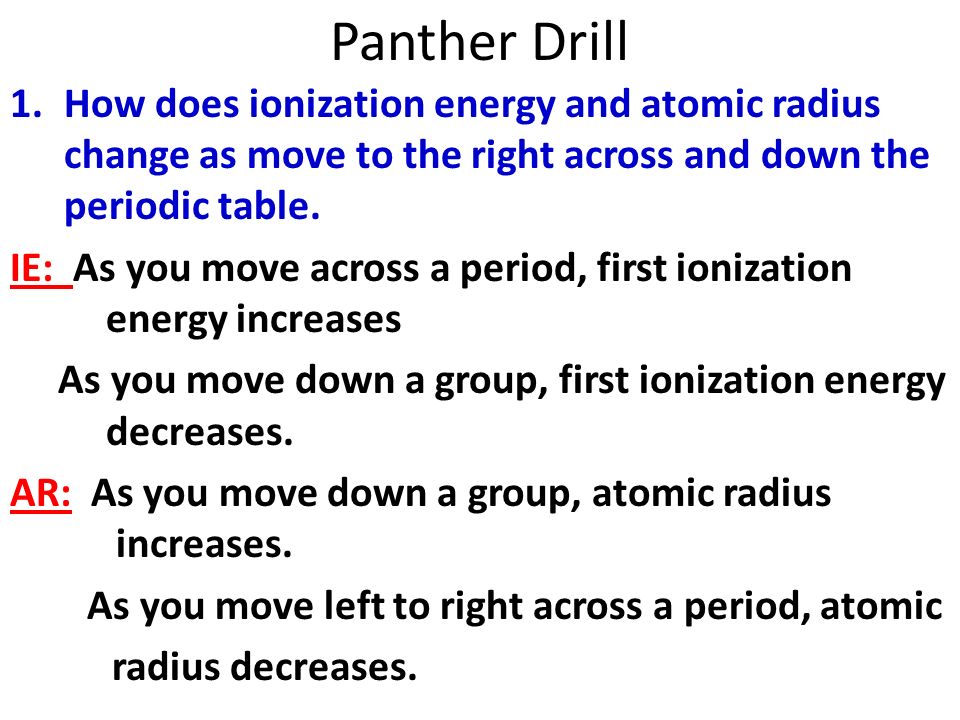 Panther Drill

1. How does ionization energy and atomic radius change as move to the right across and down the periodic table.

IE: As you move across a period, first ionization energy increases

As you move down a group, first ionization energy decreases.

AR: As you move down a group, atomic radius increases.

As you move left to right across a period, atomic radius decreases.